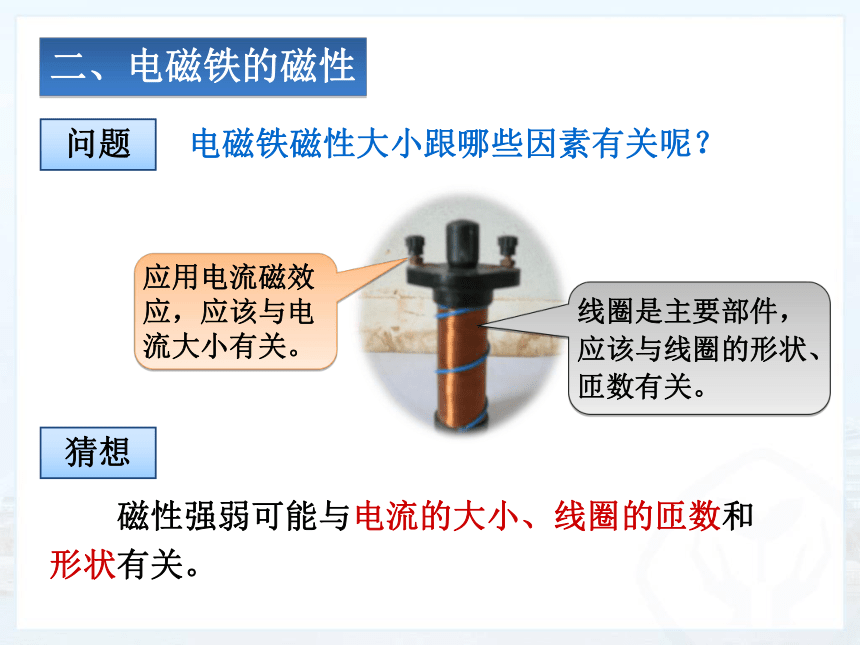 二、电磁铁的磁性

问题　电磁铁磁性大小跟哪些因素有关呢？

应用电流磁效应，应该与电流大小有关。

线圈是主要部件，应该与线圈的形状、匝数有关。

猜想

磁性强弱可能与电流的大小、线圈的匝数和形状有关。